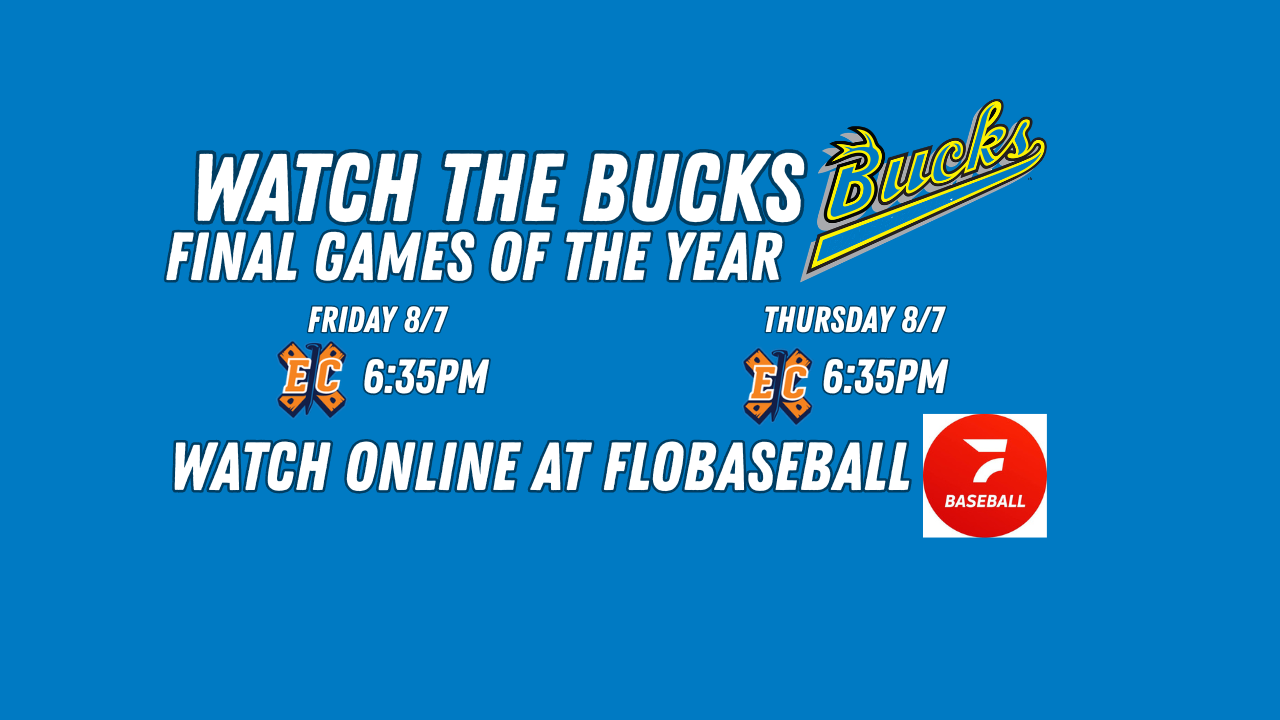 WATCH THE BUCKS

Bucks

FINAL GAMES OF THE YEAR

FRIDAY 8/7

EC 6:35PM

THURSDAY 8/7

EC 6:35PM

WATCH ONLINE AT FLOBASEBALL

BASEBALL